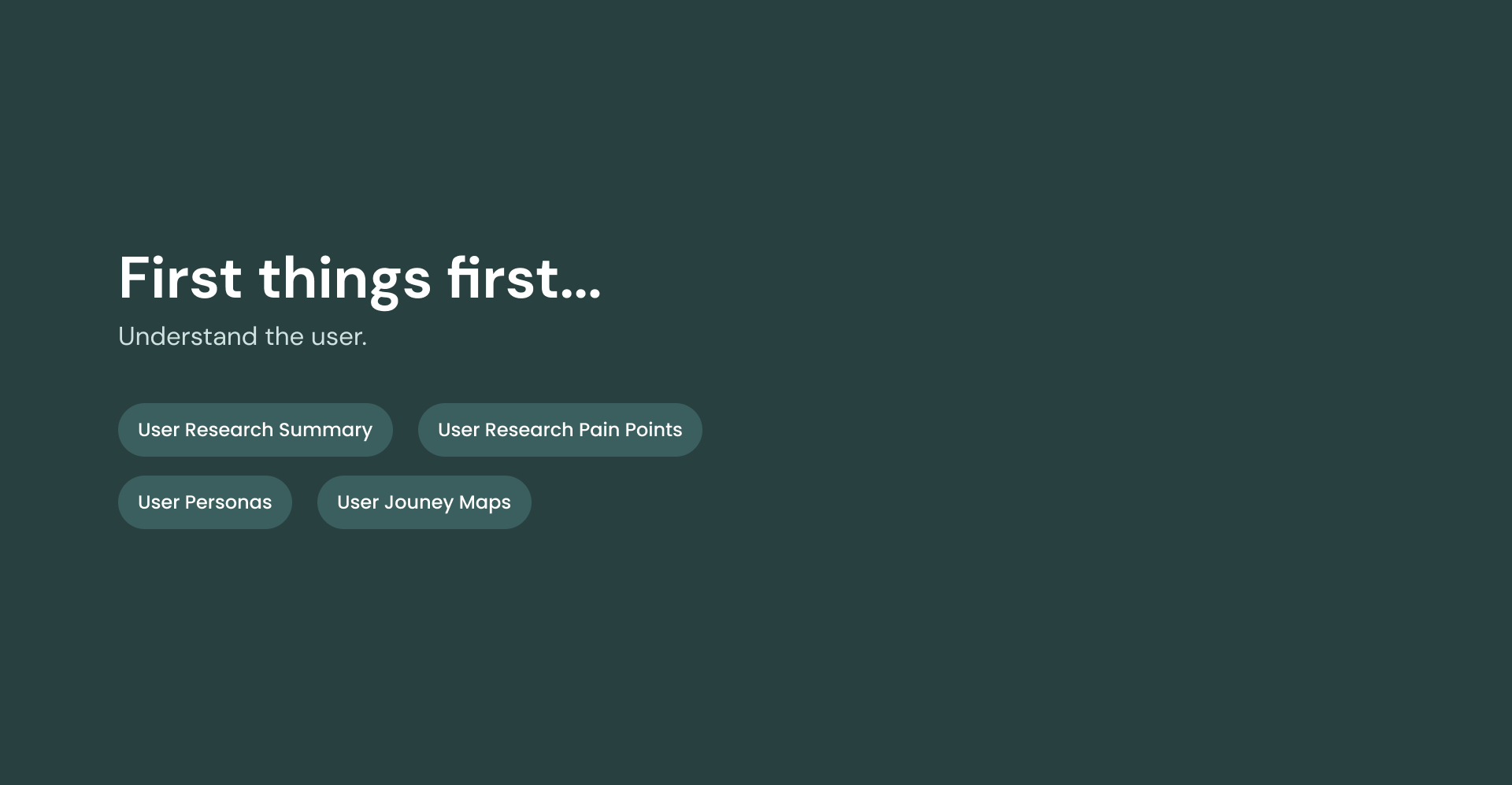 First things first...
Understand the user.

User Research Summary
User Research Pain Points
User Personas
User Jouney Maps